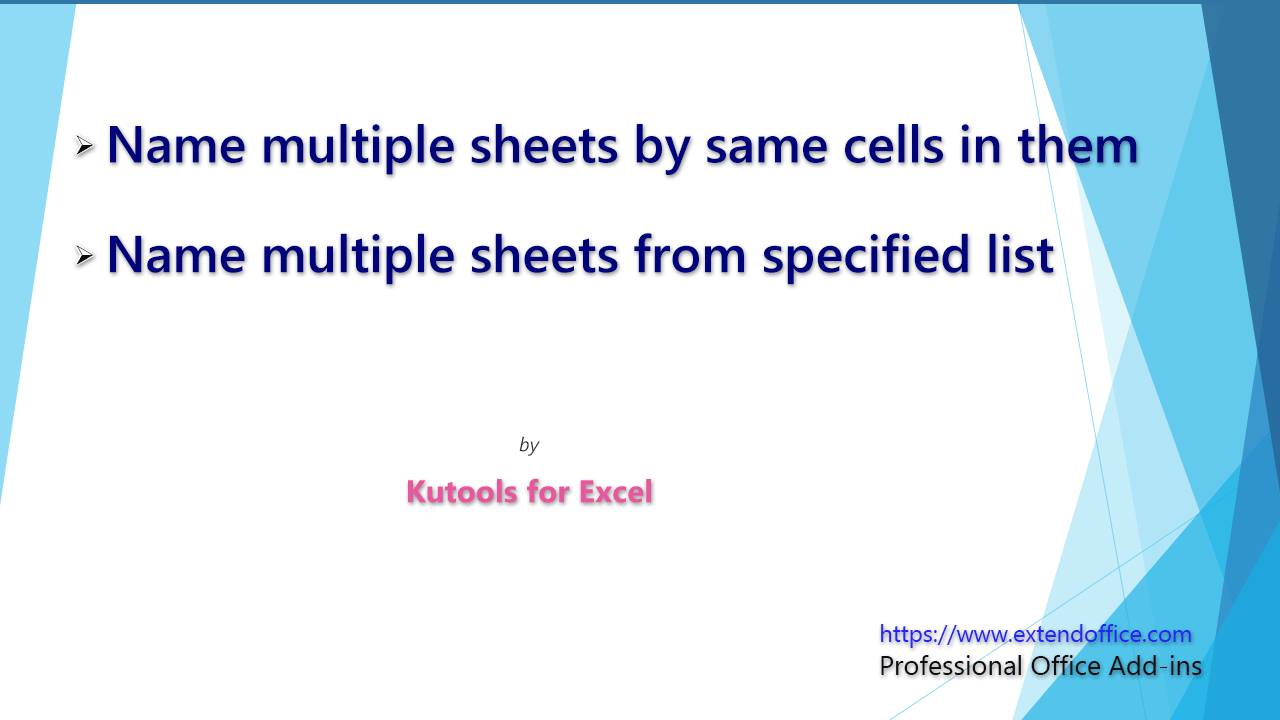 ➢ Name multiple sheets by same cells in them

➢ Name multiple sheets from specified list

by

Kutools for Excel

https://www.extendoffice.com
Professional Office Add-ins